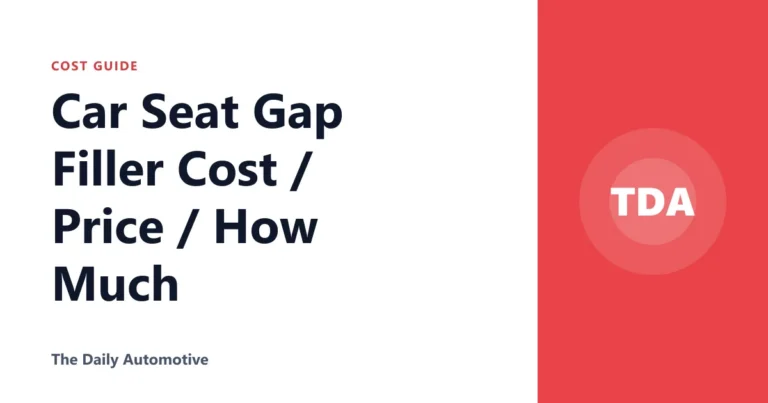 COST GUIDE

Car Seat Gap Filler Cost / Price / How Much

The Daily Automotive

TDA